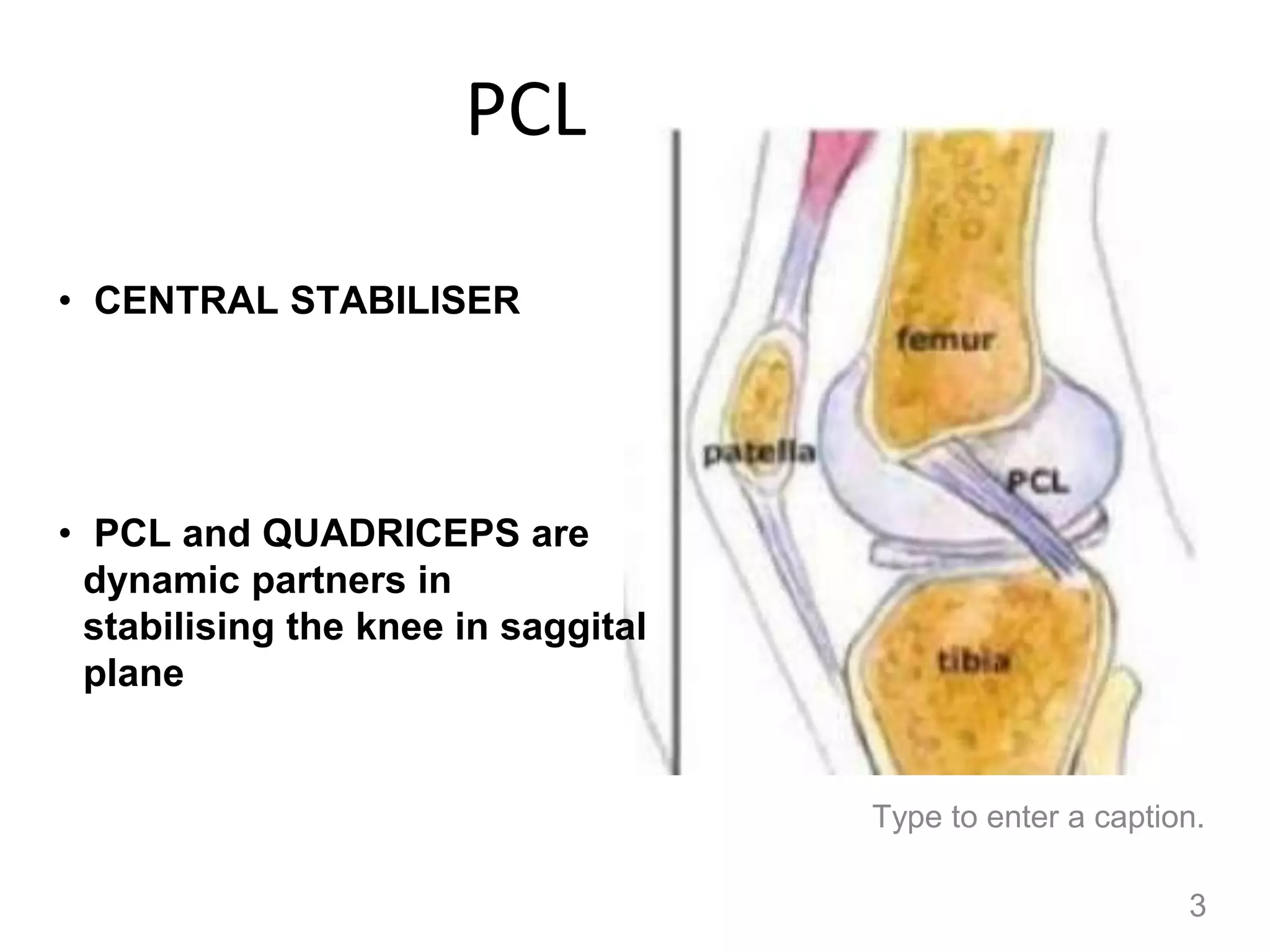 PCL

• CENTRAL STABILISER

• PCL and QUADRICEPS are dynamic partners in stabilising the knee in saggital plane

femur
patella
PCL
tibia

Type to enter a caption.

3